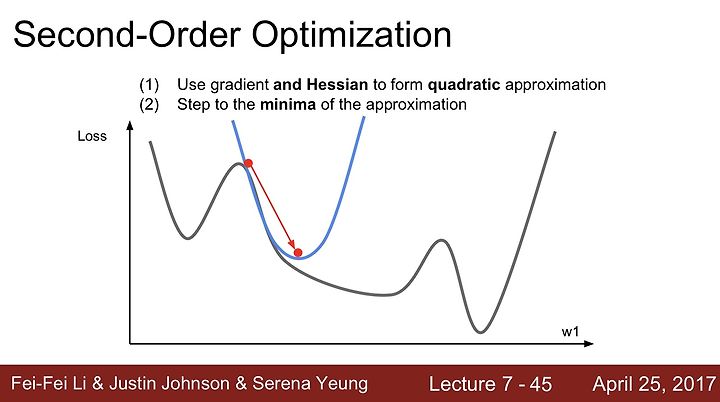 Second-Order Optimization

(1) Use gradient and Hessian to form quadratic approximation
(2) Step to the minima of the approximation

Loss

w1

Fei-Fei Li & Justin Johnson & Serena Yeung Lecture 7 - 45 April 25, 2017